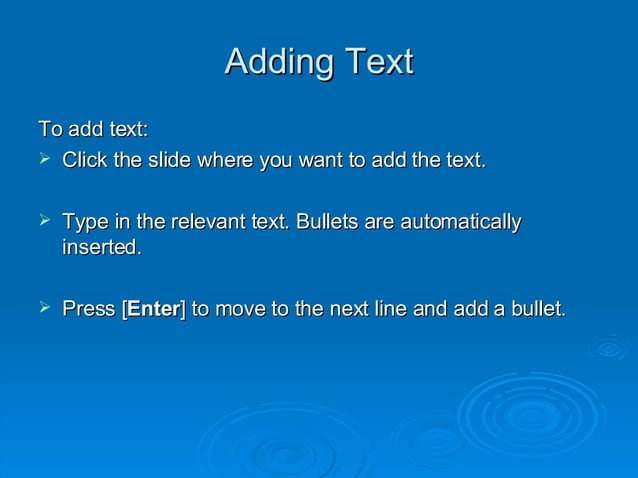 Adding Text

To add text:

➢ Click the slide where you want to add the text.

➢ Type in the relevant text. Bullets are automatically inserted.

➢ Press [**Enter**] to move to the next line and add a bullet.